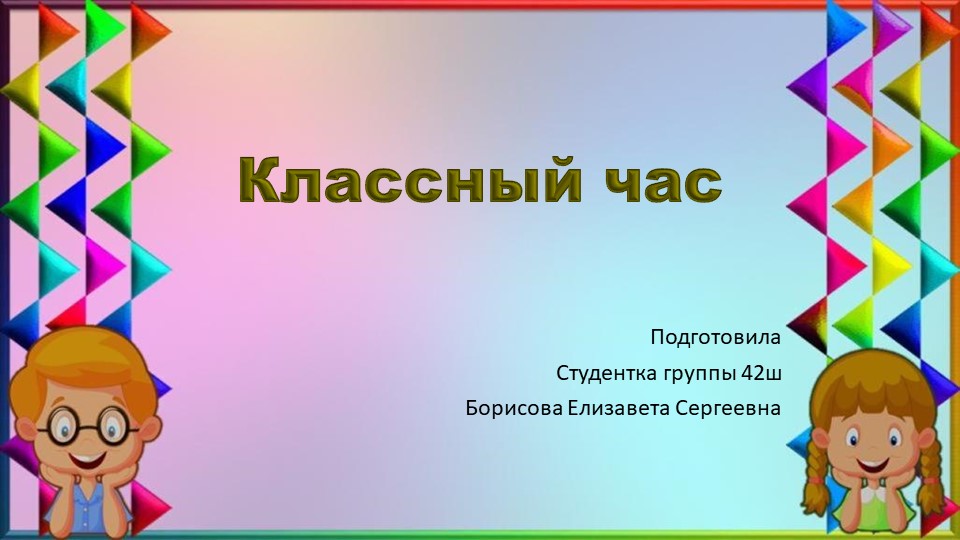 Классный час

Подготовила
Студентка группы 42ш
Борисова Елизавета Сергеевна